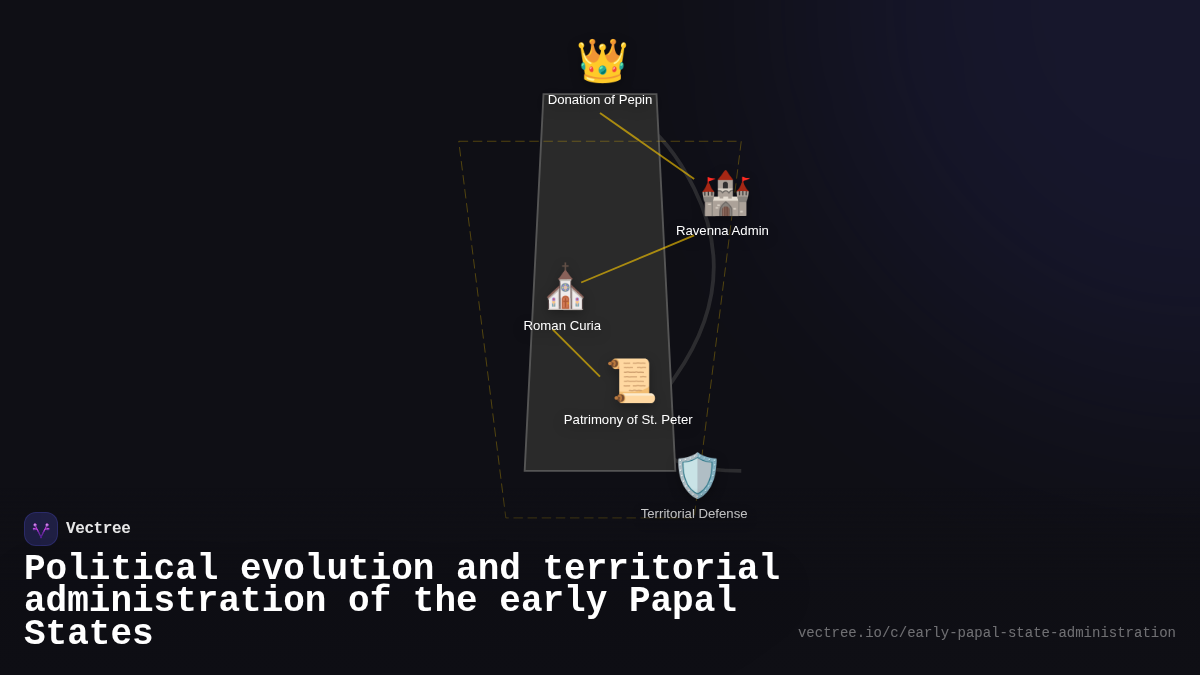 Donation of Pepin

Ravenna Admin

Roman Curia

Patrimony of St. Peter

Territorial Defense

Vectree

Political evolution and territorial administration of the early Papal States

vectree.io/c/early-papal-state-administration